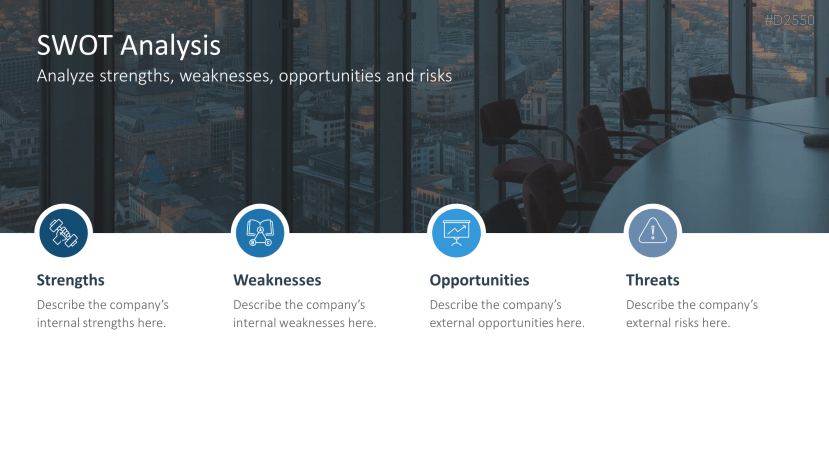 #D2550

SWOT Analysis
Analyze strengths, weaknesses, opportunities and risks

Strengths
Describe the company's internal strengths here.

Weaknesses
Describe the company's internal weaknesses here.

Opportunities
Describe the company's external opportunities here.

Threats
Describe the company's external risks here.